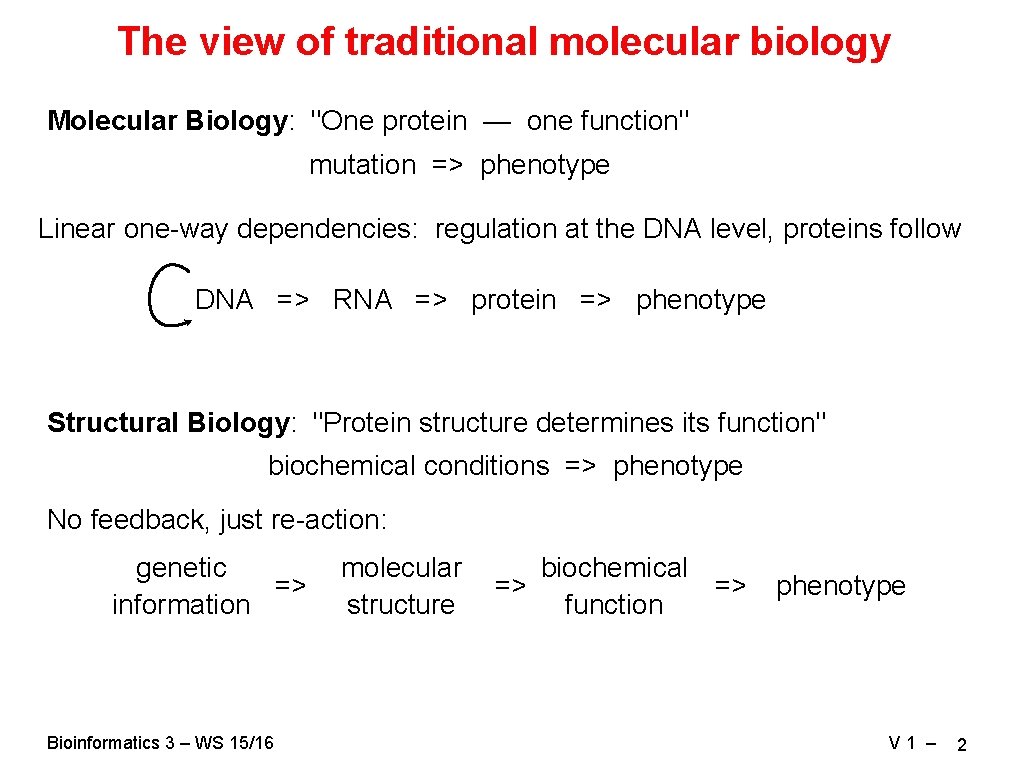 The view of traditional molecular biology

Molecular Biology: "One protein — one function"
mutation => phenotype

Linear one-way dependencies: regulation at the DNA level, proteins follow

DNA => RNA => protein => phenotype

Structural Biology: "Protein structure determines its function"
biochemical conditions => phenotype

No feedback, just re-action:

genetic information => molecular structure => biochemical function => phenotype

Bioinformatics 3 – WS 15/16

V 1 – 2